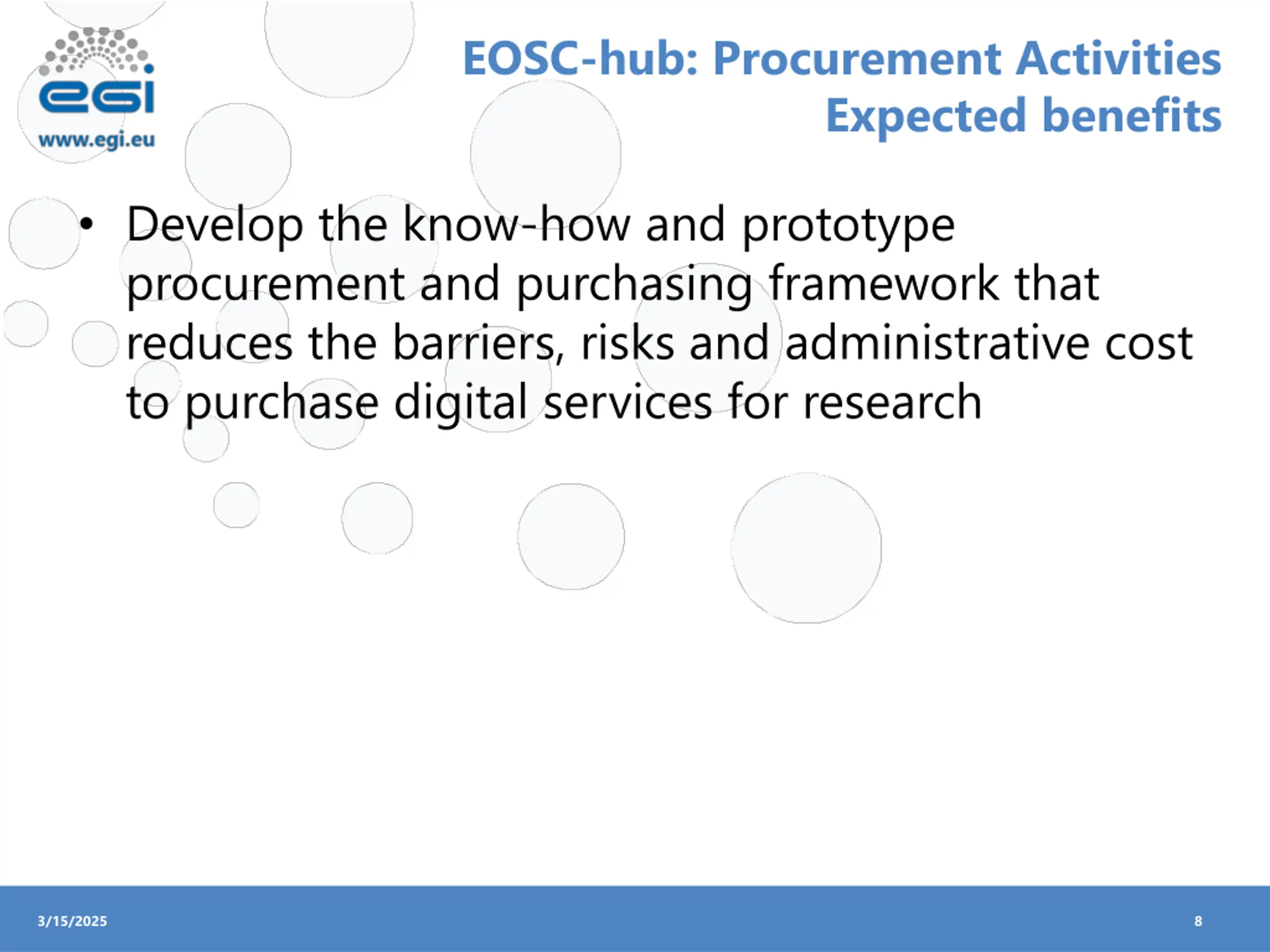 egi
www.egi.eu

EOSC-hub: Procurement Activities
Expected benefits

• Develop the know-how and prototype procurement and purchasing framework that reduces the barriers, risks and administrative cost to purchase digital services for research

3/15/2025

8